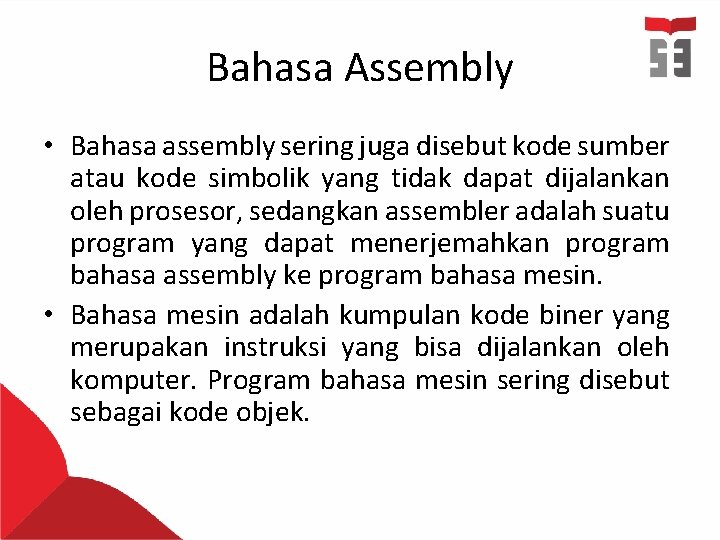 Bahasa Assembly

• Bahasa assembly sering juga disebut kode sumber atau kode simbolik yang tidak dapat dijalankan oleh prosesor, sedangkan assembler adalah suatu program yang dapat menerjemahkan program bahasa assembly ke program bahasa mesin.

• Bahasa mesin adalah kumpulan kode biner yang merupakan instruksi yang bisa dijalankan oleh komputer. Program bahasa mesin sering disebut sebagai kode objek.